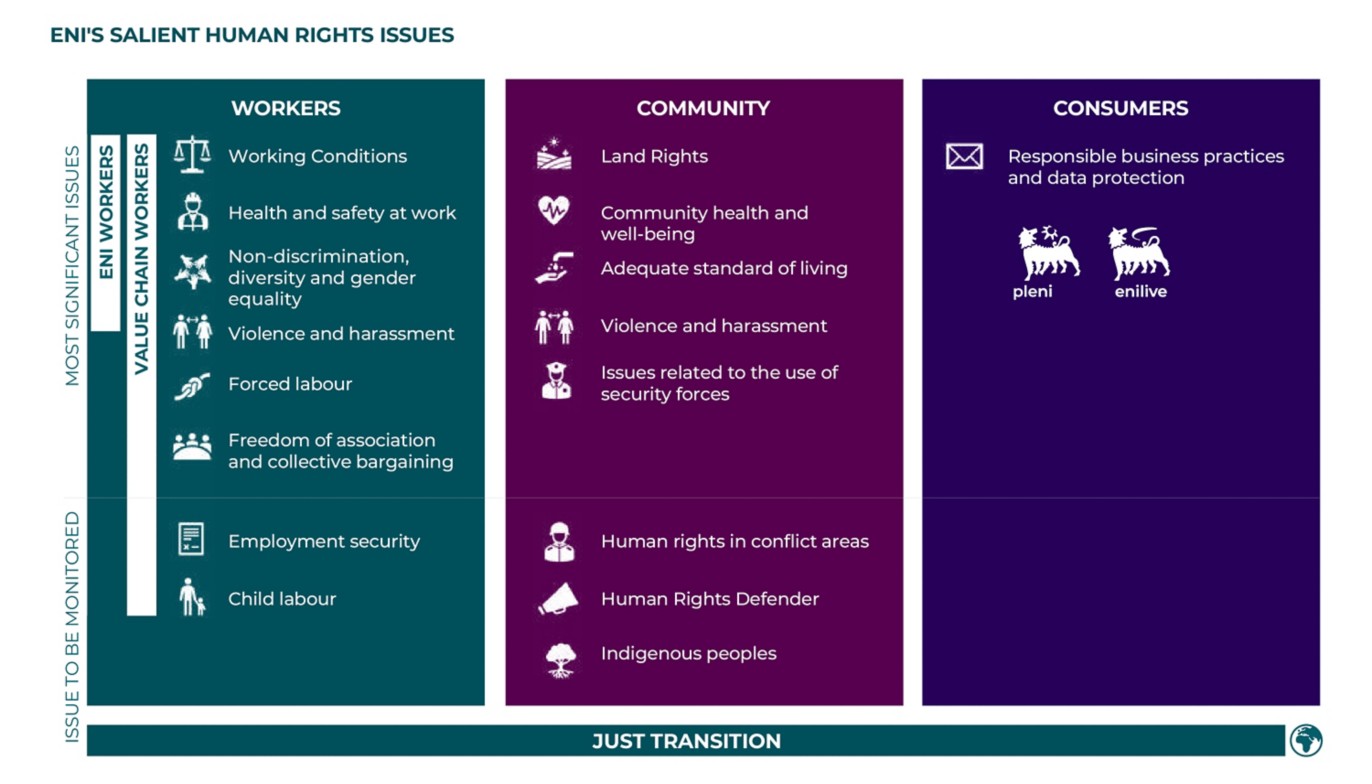 ENI'S SALIENT HUMAN RIGHTS ISSUES

MOST SIGNIFICANT ISSUES

ISSUE TO BE MONITORED

WORKERS

ENI WORKERS

VALUE CHAIN WORKERS

Working Conditions

Health and safety at work

Non-discrimination, diversity and gender equality

Violence and harassment

Forced labour

Freedom of association and collective bargaining

Employment security

Child labour

COMMUNITY

Land Rights

Community health and well-being

Adequate standard of living

Violence and harassment

Issues related to the use of security forces

Human rights in conflict areas

Human Rights Defender

Indigenous peoples

CONSUMERS

Responsible business practices and data protection

pleni

enilive

JUST TRANSITION